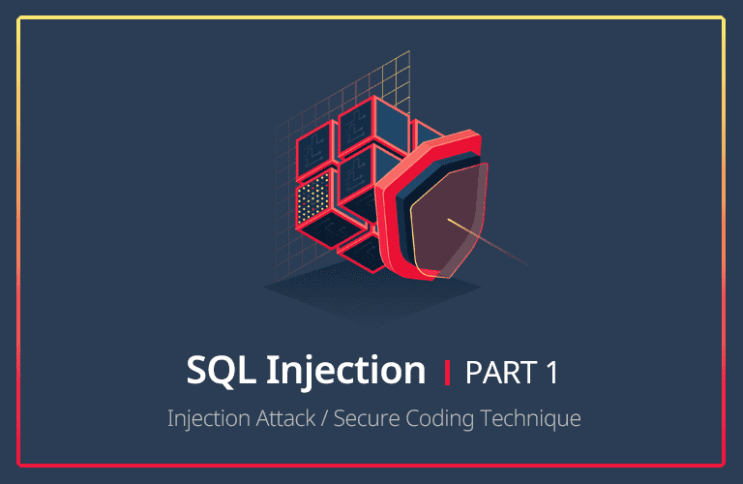 SQL Injection | PART 1

Injection Attack / Secure Coding Technique